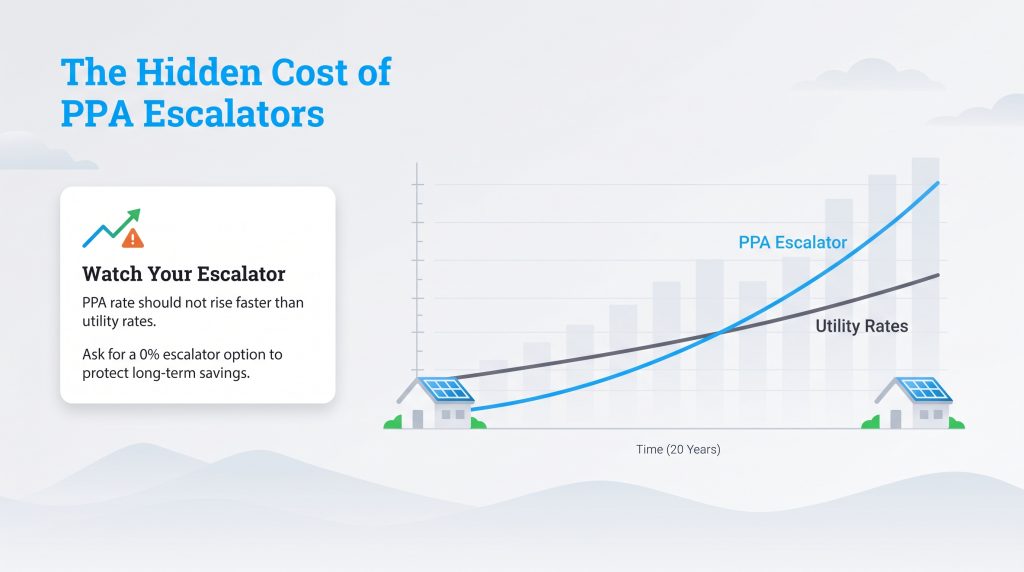 The Hidden Cost of PPA Escalators

Watch Your Escalator

PPA rate should not rise faster than utility rates.

Ask for a 0% escalator option to protect long-term savings.

PPA Escalator

Utility Rates

Time (20 Years)